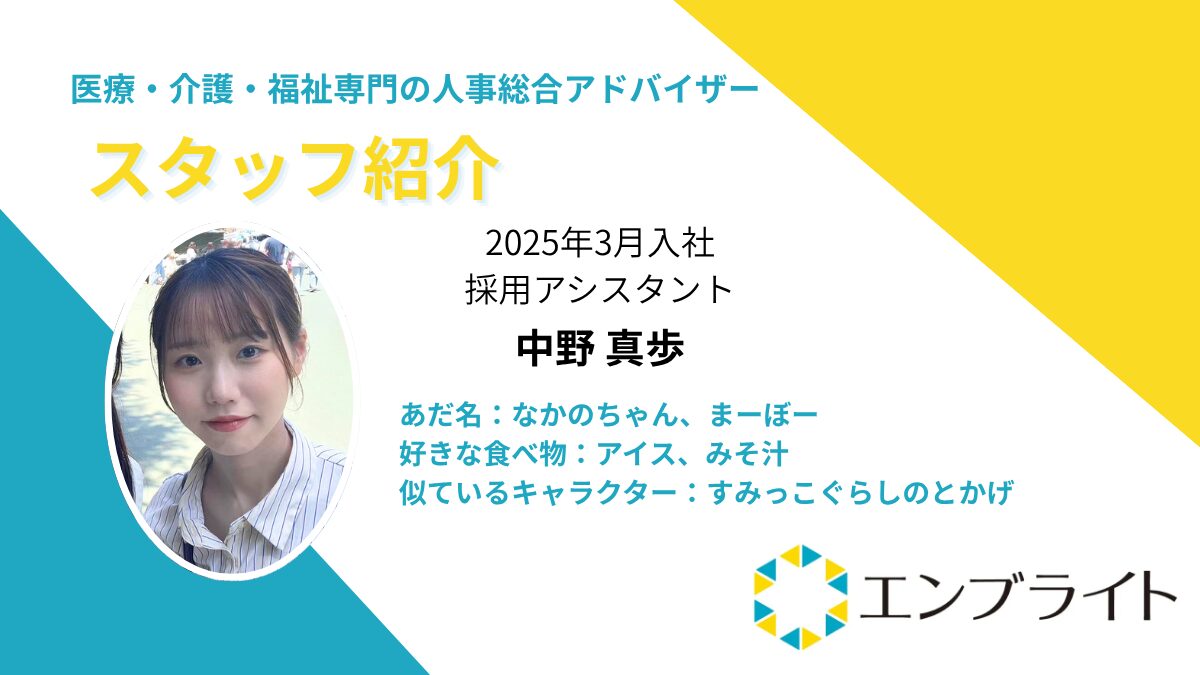 医療・介護・福祉専門の人事総合アドバイザー

スタッフ紹介

2025年3月入社
採用アシスタント

中野 真歩

あだ名：なかのちゃん、まーぼー
好きな食べ物：アイス、みそ汁
似ているキャラクター：すみっこぐらしのとかげ

エンブライト